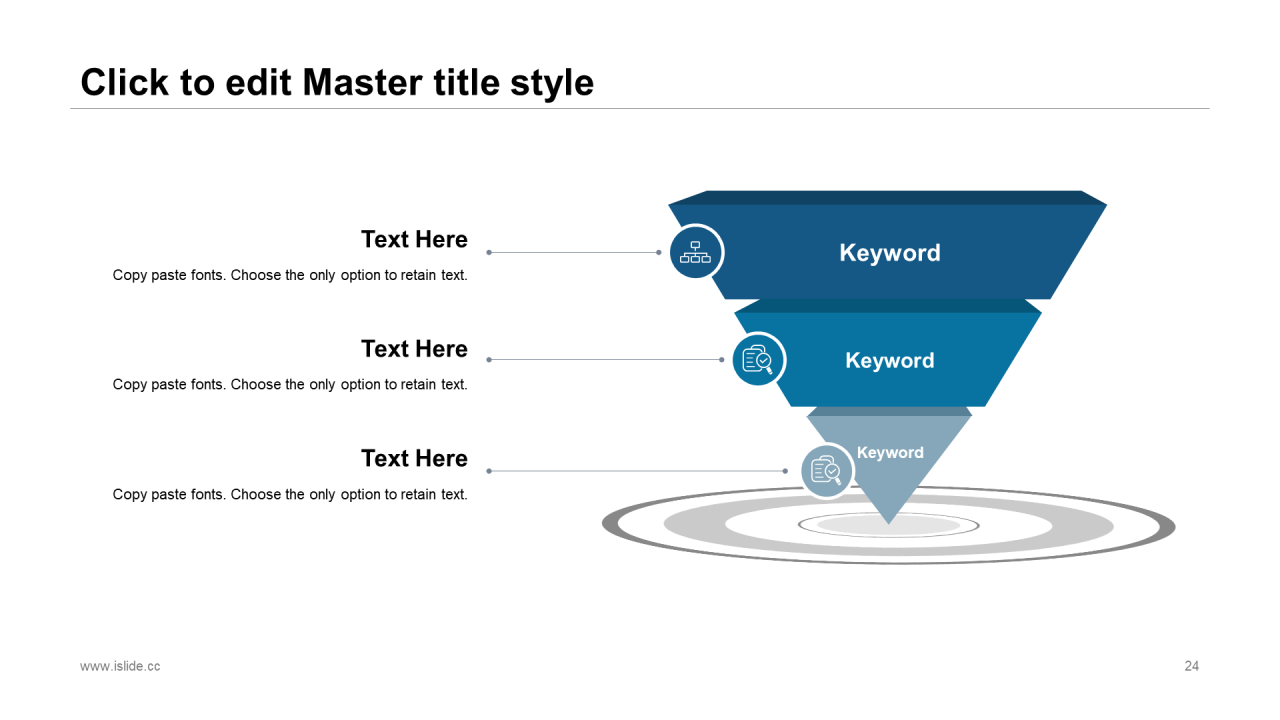 Click to edit Master title style

Text Here
Copy paste fonts. Choose the only option to retain text.

Text Here
Copy paste fonts. Choose the only option to retain text.

Text Here
Copy paste fonts. Choose the only option to retain text.

Keyword

Keyword

Keyword

www.islide.cc

24